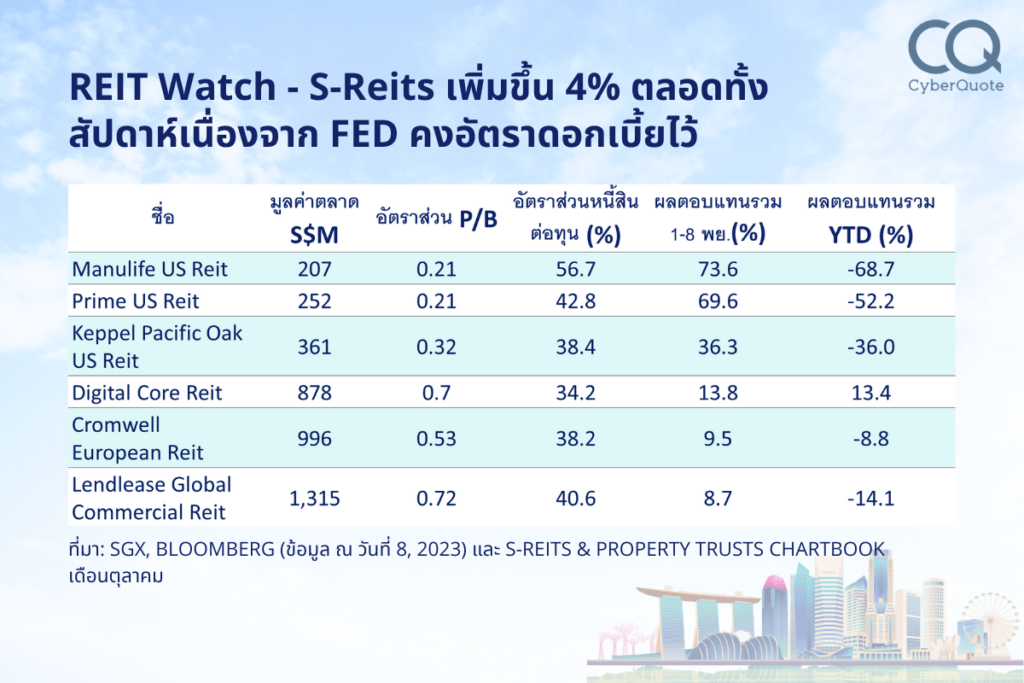 CQ
CyberQuote

REIT Watch - S-Reits เพิ่มขึ้น 4% ตลอดทั้งสัปดาห์เนื่องจาก FED คงอัตราดอกเบี้ยไว้

| ชื่อ | มูลค่าตลาด S$M | อัตราส่วน P/B | อัตราส่วนหนี้สินต่อทุน (%) | ผลตอบแทนรวม 1-8 พย.(%) | ผลตอบแทนรวม YTD (%) |
|---|---|---|---|---|---|
| Manulife US Reit | 207 | 0.21 | 56.7 | 73.6 | -68.7 |
| Prime US Reit | 252 | 0.21 | 42.8 | 69.6 | -52.2 |
| Keppel Pacific Oak US Reit | 361 | 0.32 | 38.4 | 36.3 | -36.0 |
| Digital Core Reit | 878 | 0.7 | 34.2 | 13.8 | 13.4 |
| Cromwell European Reit | 996 | 0.53 | 38.2 | 9.5 | -8.8 |
| Lendlease Global Commercial Reit | 1,315 | 0.72 | 40.6 | 8.7 | -14.1 |

ที่มา: SGX, BLOOMBERG (ข้อมูล ณ วันที่ 8, 2023) และ S-REITS & PROPERTY TRUSTS CHARTBOOK เดือนตุลาคม